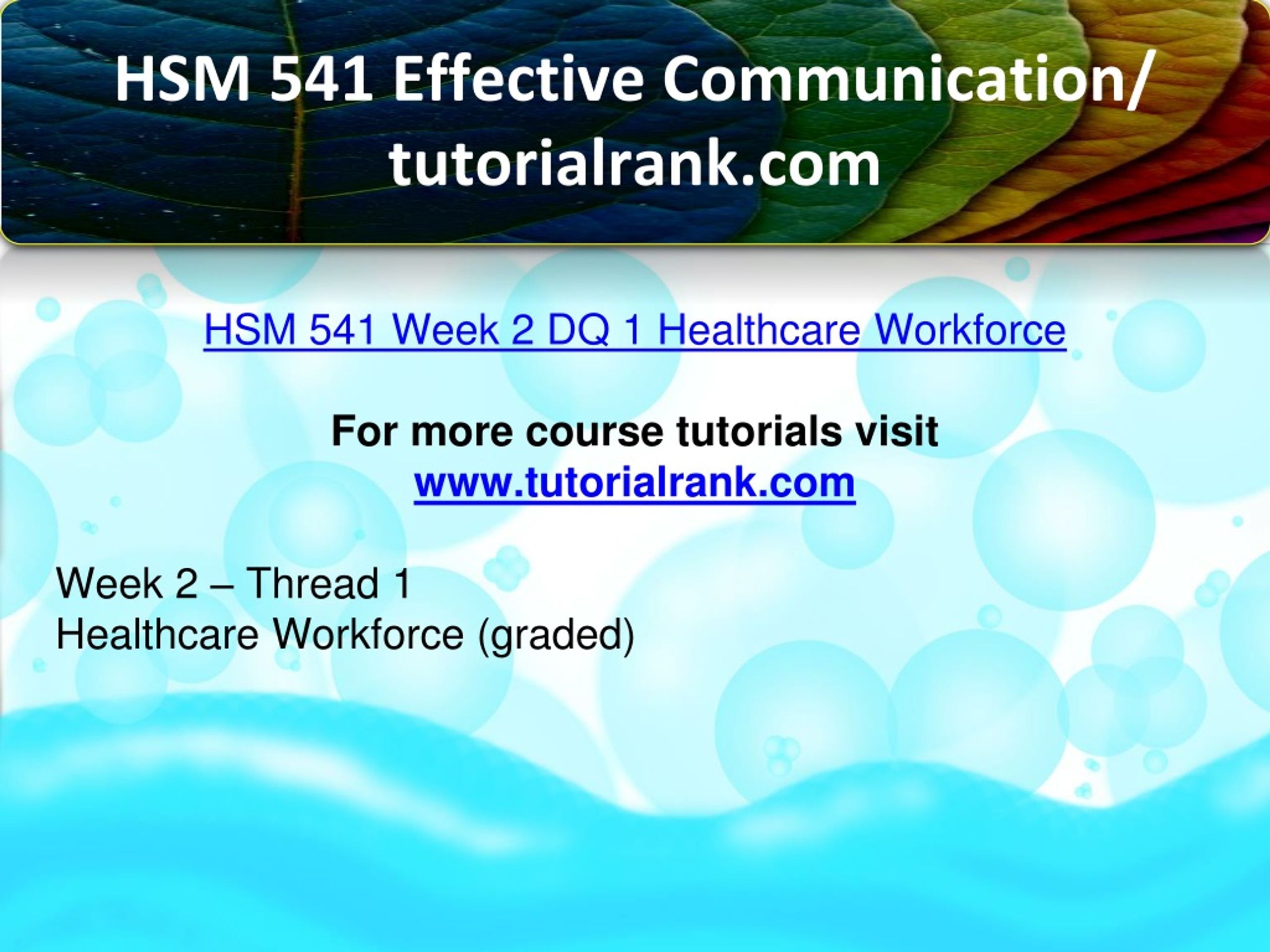 HSM 541 Effective Communication/ tutorialrank.com

HSM 541 Week 2 DQ 1 Healthcare Workforce

For more course tutorials visit
www.tutorialrank.com

Week 2 – Thread 1
Healthcare Workforce (graded)